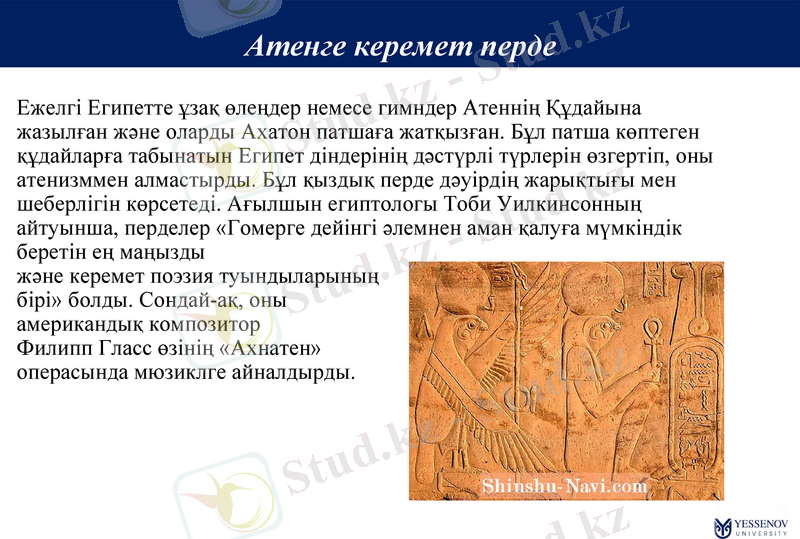 Атенге керемет перде

Ежелгі Египетте ұзақ өлеңдер немесе гимндер Атеннің Құдайына жазылған және оларды Ахатон патшаға жатқызған. Бұл патша көптеген құдайларға табынатын Египет діндерінің дәстүрлі түрлерін өзгертіп, оны атенизммен алмастырды. Бұл қыздық перде дәуірдің жарықтығы мен шеберлігін көрсетеді. Ағылшын египтологы Тоби Уилкинсонның айтуынша, перделер «Гомерге дейінгі әлемнен аман қалуға мүмкіндік беретін ең маңызды және керемет поэзия туындыларының бірі» болды. Сондай-ақ, оны американдық композитор Филипп Гласс өзінің «Ахнатен» операсында мюзиклге айналдырды.

Shinshu-Navi.com

Stud.kz - Stud.kz

YESSENOV UNIVERSITY